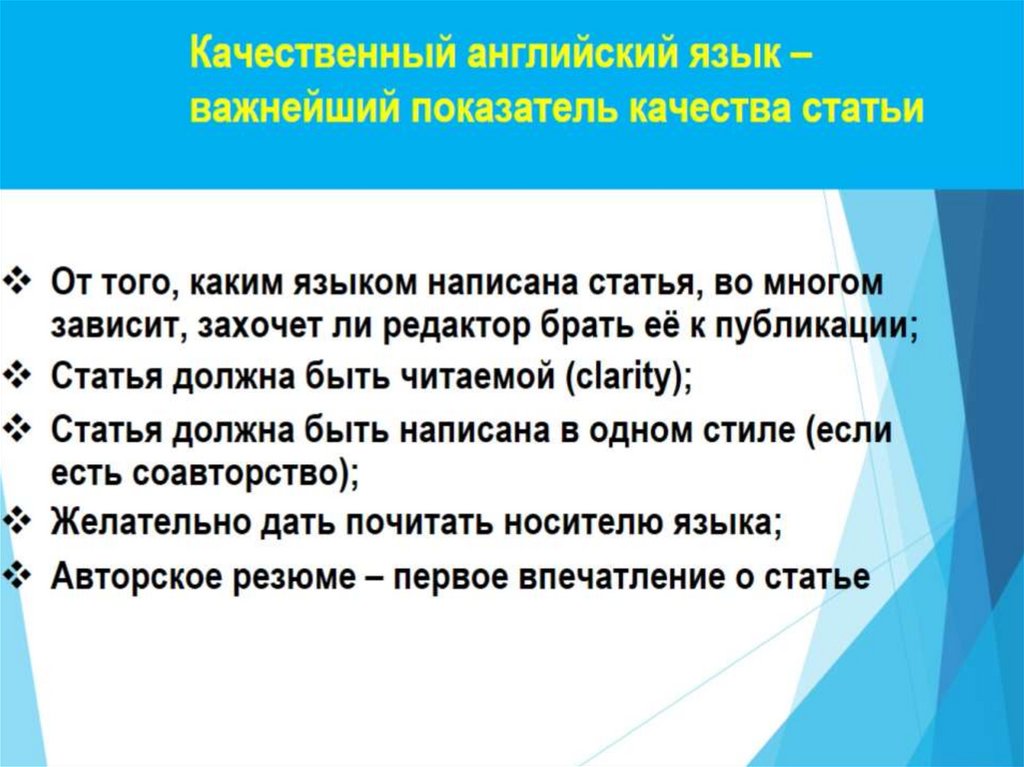 Качественный английский язык – важнейший показатель качества статьи

❖ От того, каким языком написана статья, во многом зависит, захочет ли редактор брать её к публикации;
❖ Статья должна быть читаемой (clarity);
❖ Статья должна быть написана в одном стиле (если есть соавторство);
❖ Желательно дать почитать носителю языка;
❖ Авторское резюме – первое впечатление о статье